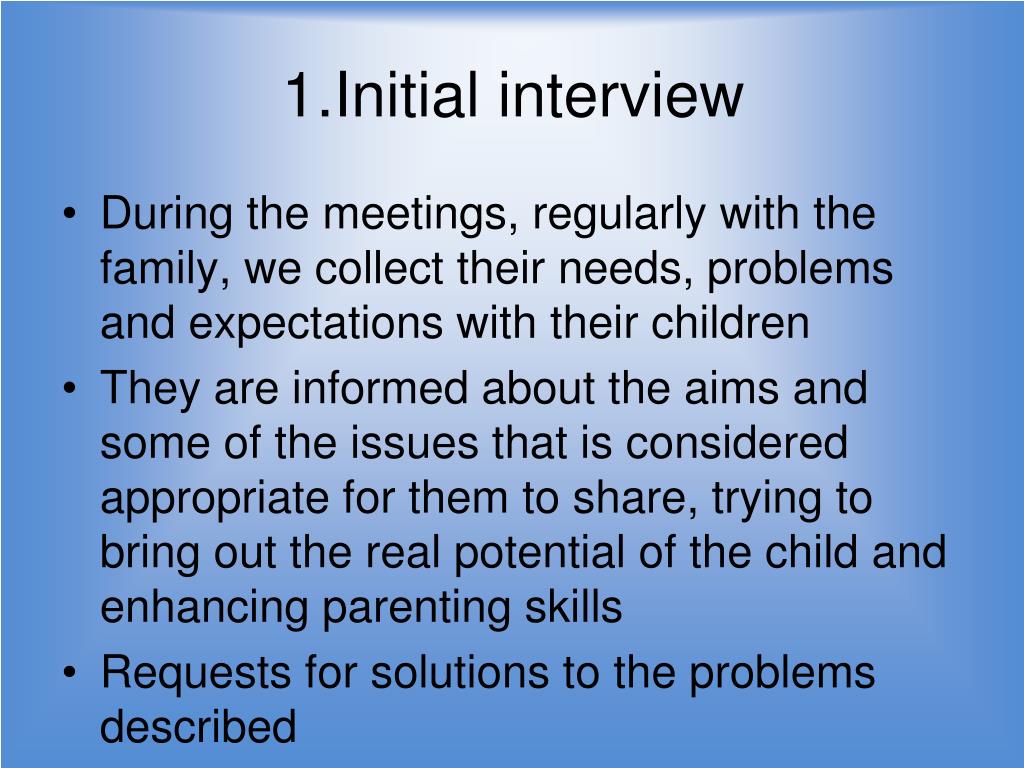 1.Initial interview

• During the meetings, regularly with the family, we collect their needs, problems and expectations with their children

• They are informed about the aims and some of the issues that is considered appropriate for them to share, trying to bring out the real potential of the child and enhancing parenting skills

• Requests for solutions to the problems described